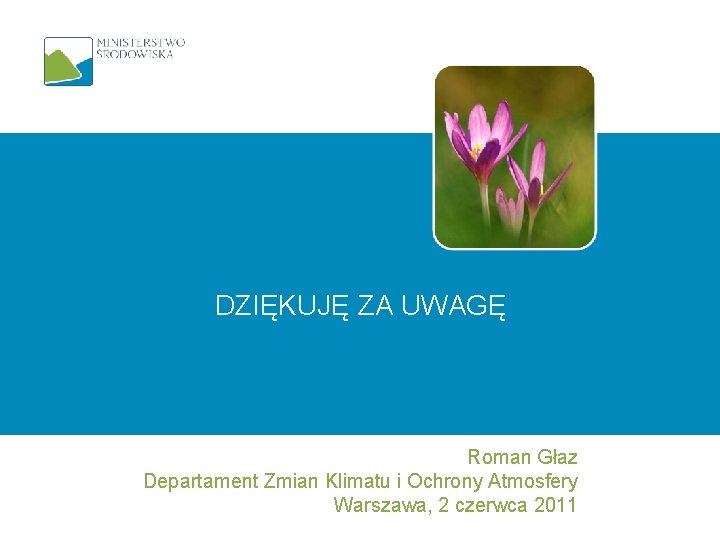 MINISTERSTWO
ŚRODOWISKA

DZIĘKUJĘ ZA UWAGĘ

Roman Głaz
Departament Zmian Klimatu i Ochrony Atmosfery
Warszawa, 2 czerwca 2011